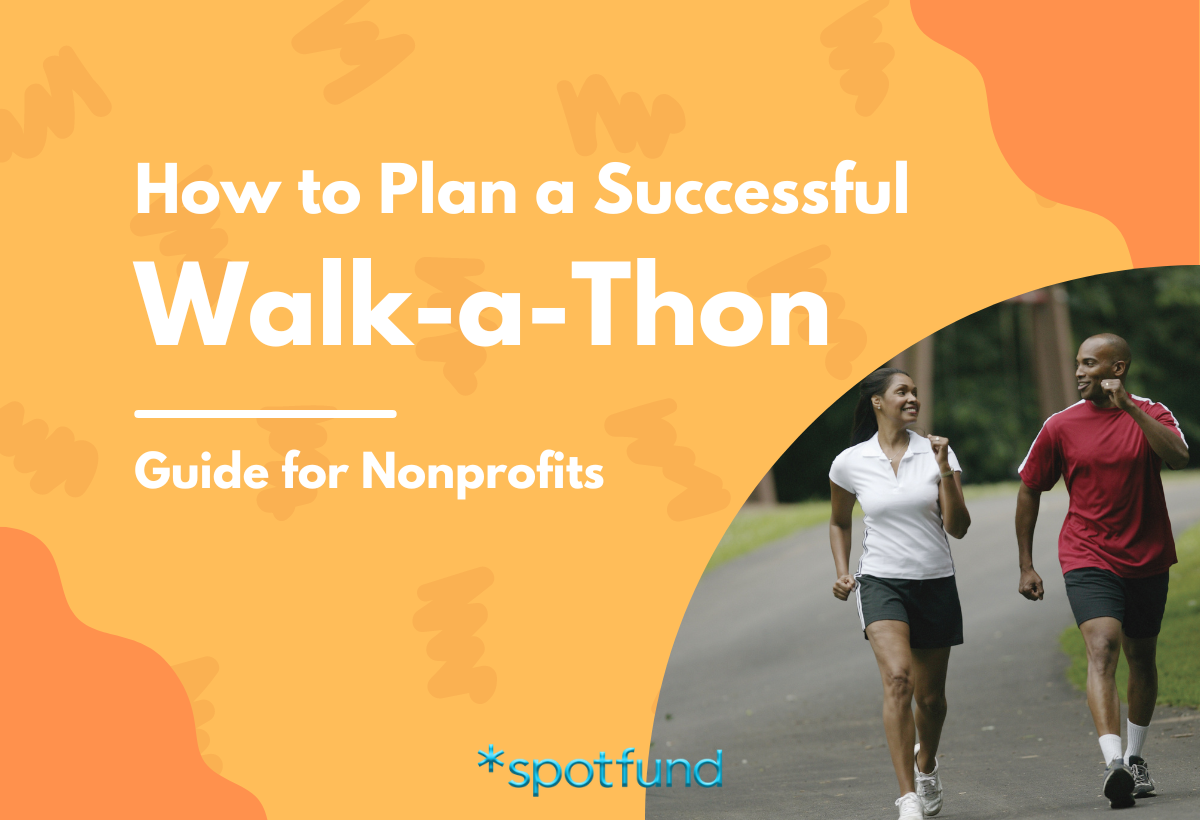 How to Plan a Successful

Walk-a-Thon

Guide for Nonprofits

*spotfund